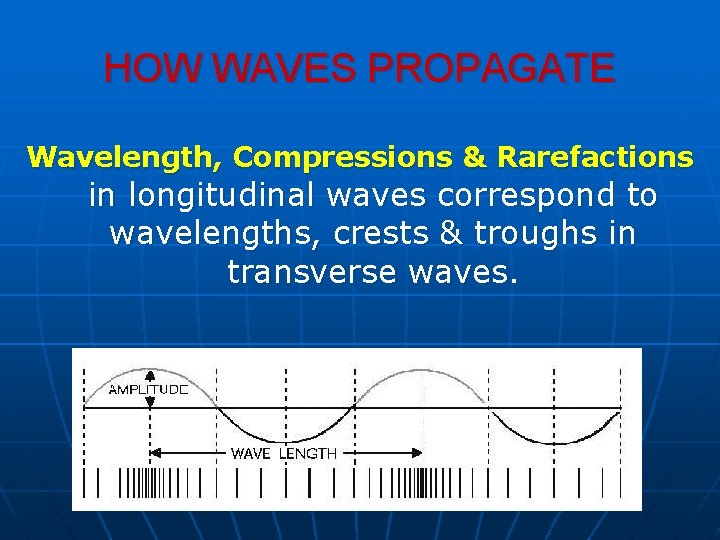 HOW WAVES PROPAGATE

Wavelength, Compressions & Rarefactions in longitudinal waves correspond to wavelengths, crests & troughs in transverse waves.

AMPLITUDE

WAVE LENGTH